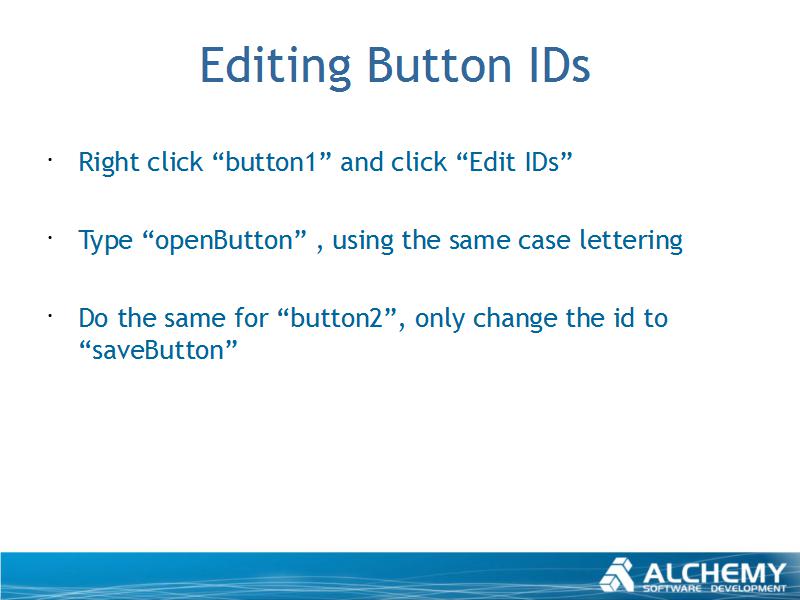 Editing Button IDs

· Right click “button1” and click “Edit IDs”

· Type “openButton” , using the same case lettering

· Do the same for “button2”, only change the id to “saveButton”

ALCHEMY
SOFTWARE DEVELOPMENT